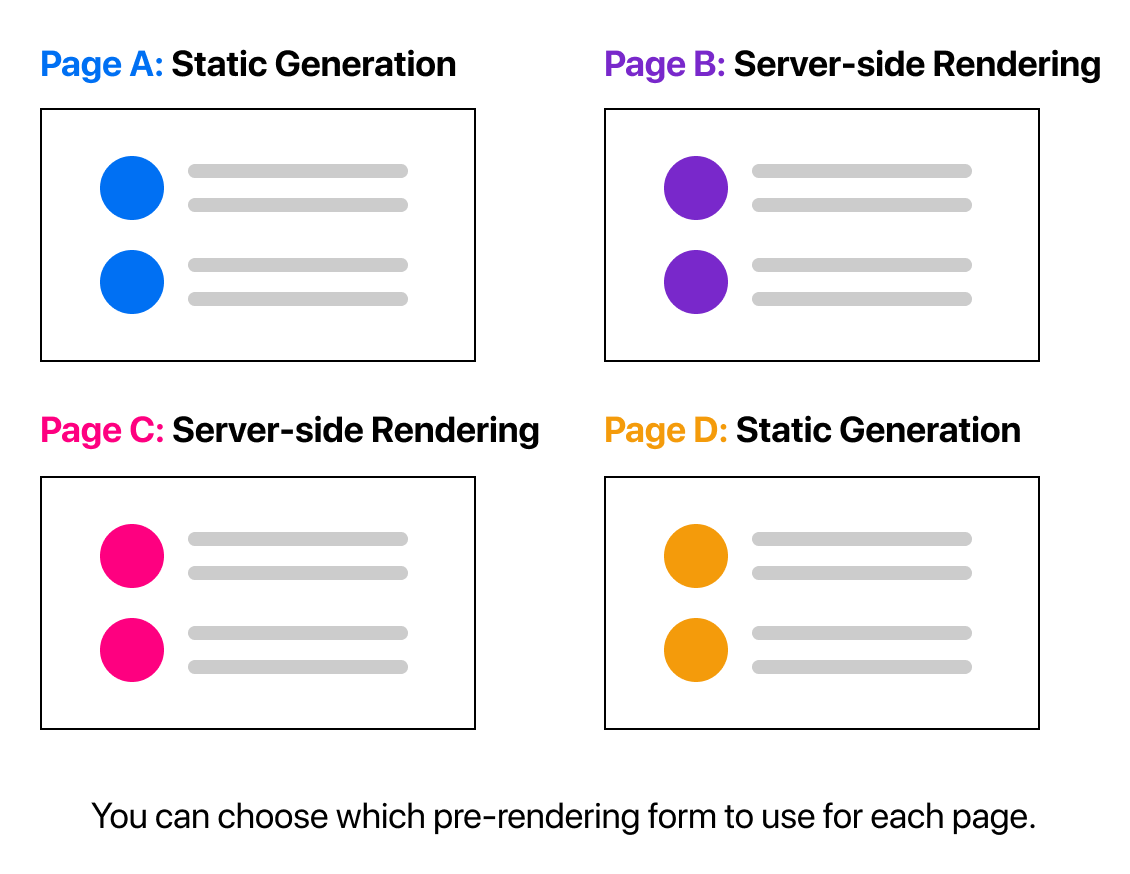 Page A: Static Generation

Page B: Server-side Rendering

Page C: Server-side Rendering

Page D: Static Generation

You can choose which pre-rendering form to use for each page.